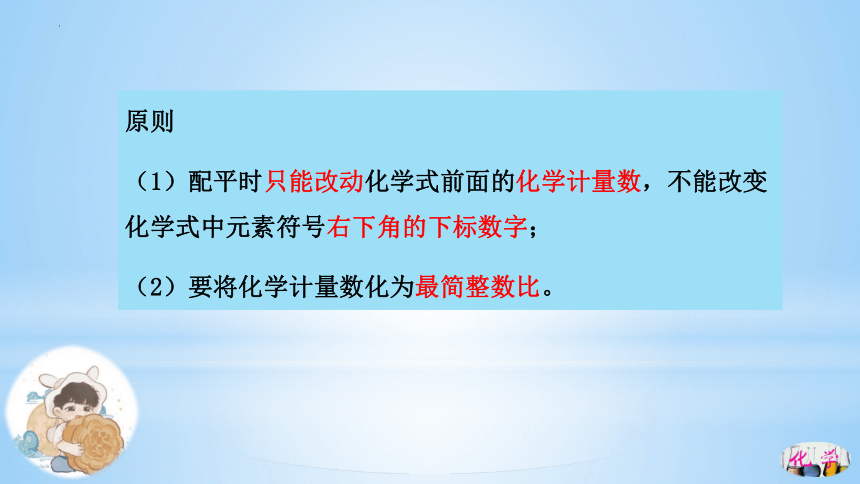 原则

（1）配平时只能改动化学式前面的化学计量数，不能改变化学式中元素符号右下角的下标数字；

（2）要将化学计量数化为最简整数比。

化学